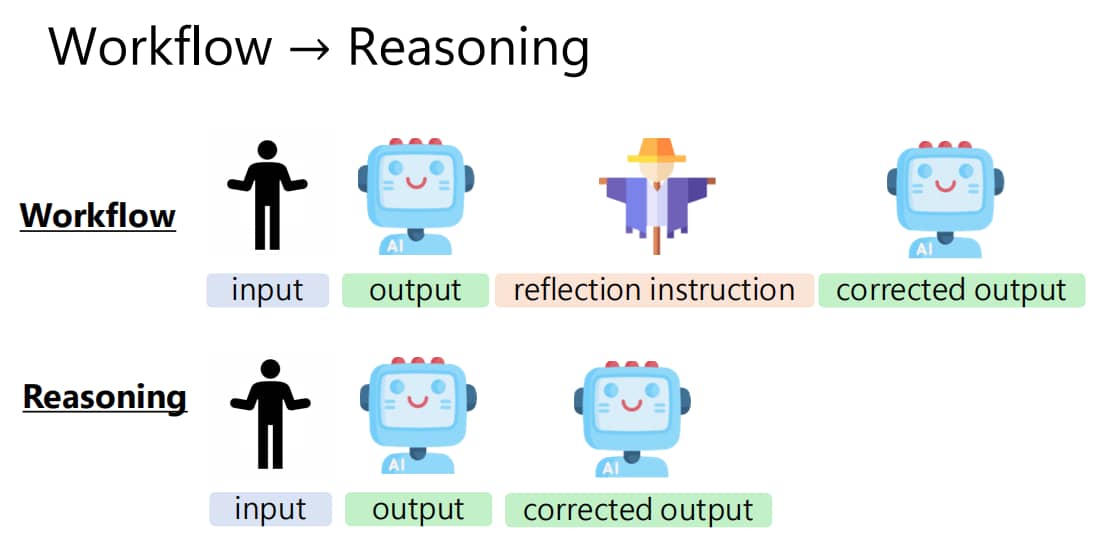 Workflow → Reasoning

Workflow

AI

AI

input output reflection instruction corrected output

Reasoning

AI

AI

input output corrected output